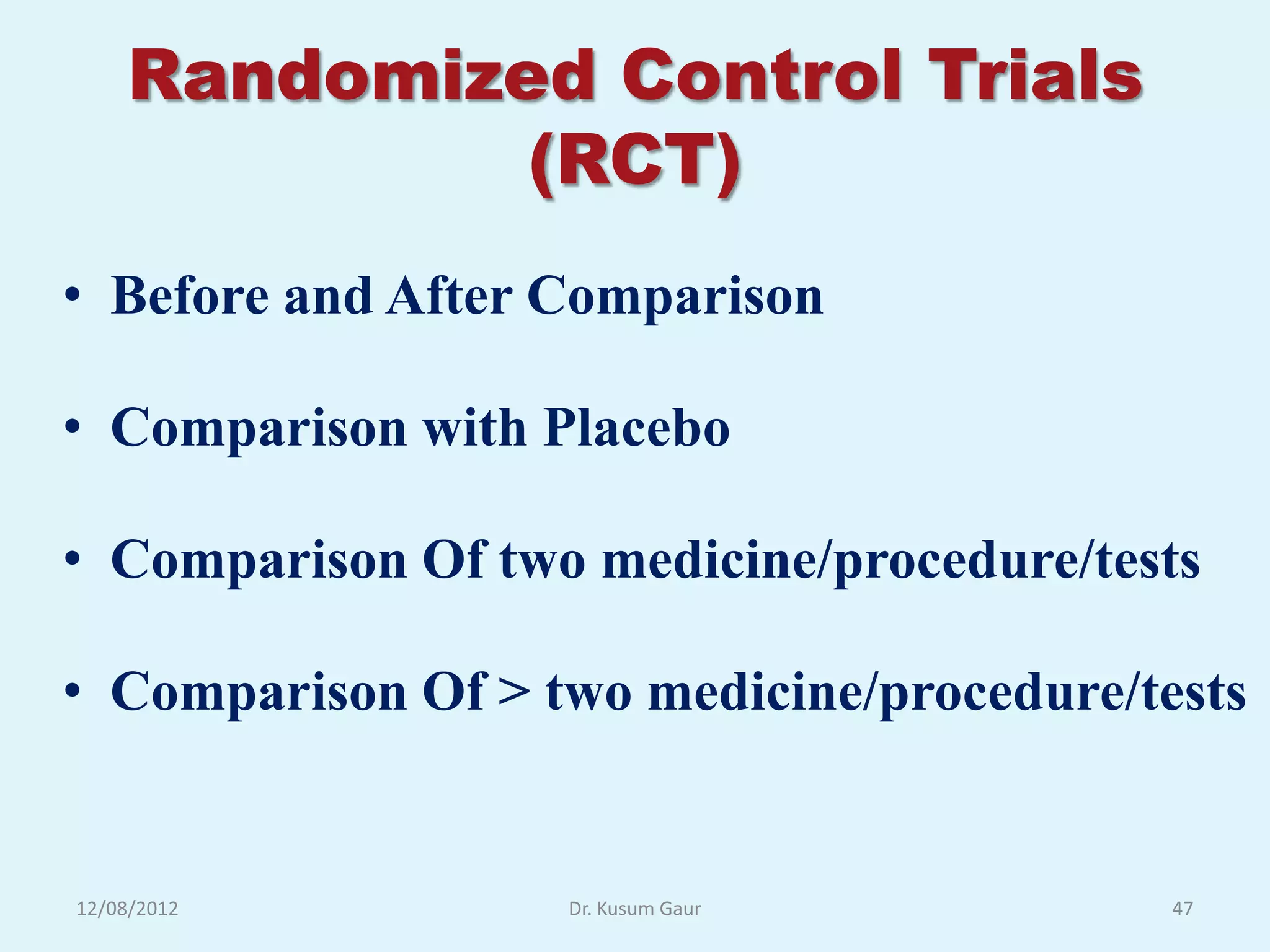 Randomized Control Trials (RCT)

• Before and After Comparison

• Comparison with Placebo

• Comparison Of two medicine/procedure/tests

• Comparison Of > two medicine/procedure/tests

12/08/2012

Dr. Kusum Gaur

47